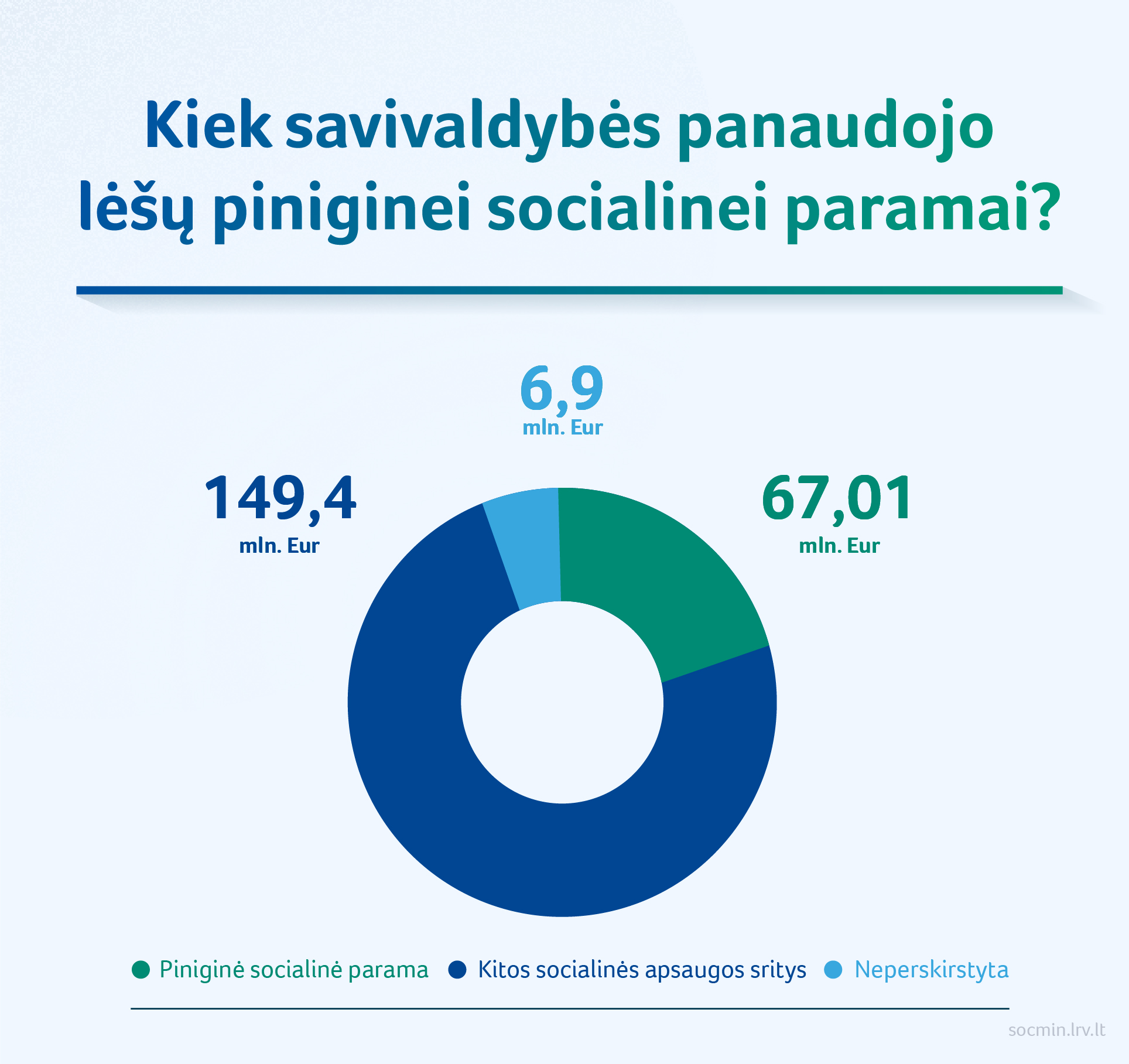 Kiek savivaldybės panaudojo lėšų piniginei socialinei paramai?

6,9
mln. Eur

149,4
mln. Eur

67,01
mln. Eur

Piniginė socialinė parama
Kitos socialinės apsaugos sritys
Neperskirstyta

socmin.lrv.lt